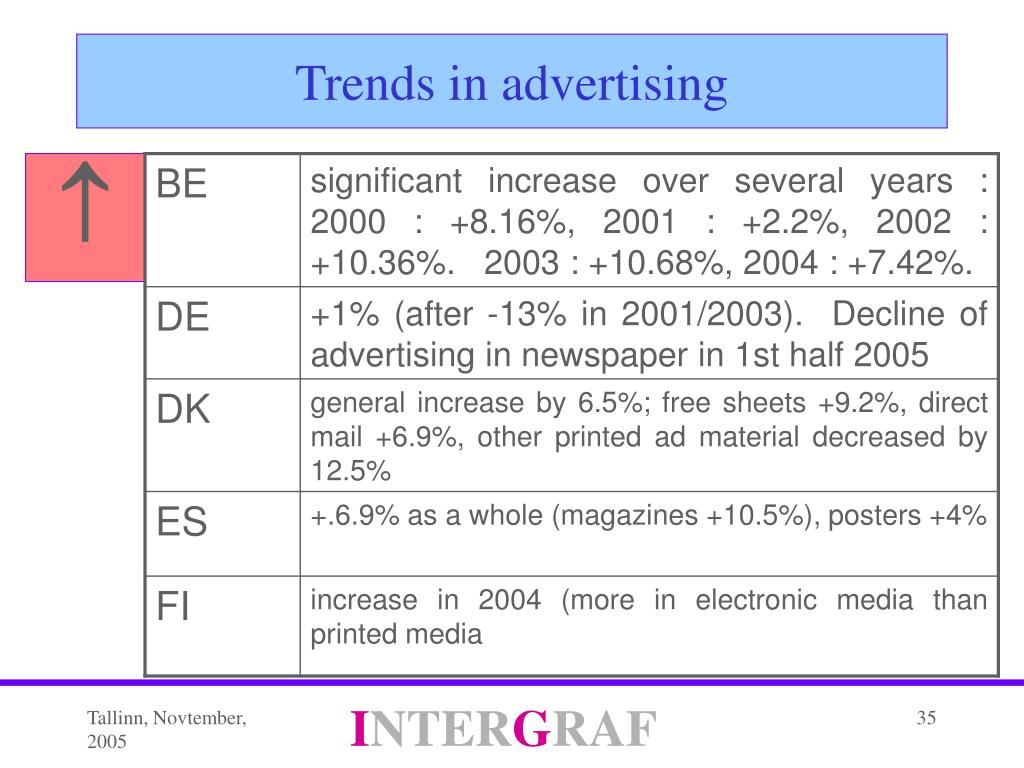 Trends in advertising

↑

| BE | significant increase over several years : 2000 : +8.16%, 2001 : +2.2%, 2002 : +10.36%. 2003 : +10.68%, 2004 : +7.42%. |
|---|---|
| DE | +1% (after -13% in 2001/2003). Decline of advertising in newspaper in 1st half 2005 |
| DK | general increase by 6.5%; free sheets +9.2%, direct mail +6.9%, other printed ad material decreased by 12.5% |
| ES | +.6.9% as a whole (magazines +10.5%), posters +4% |
| FI | increase in 2004 (more in electronic media than printed media |

Tallinn, Novtember, 2005

INTERGRAF

35